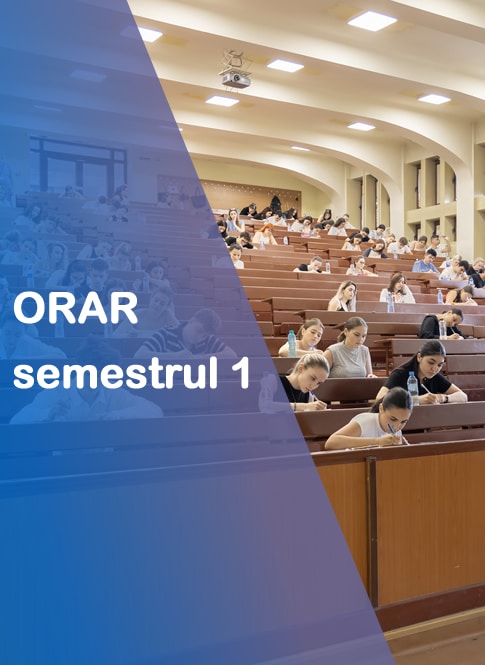 ORAR
semestrul 1